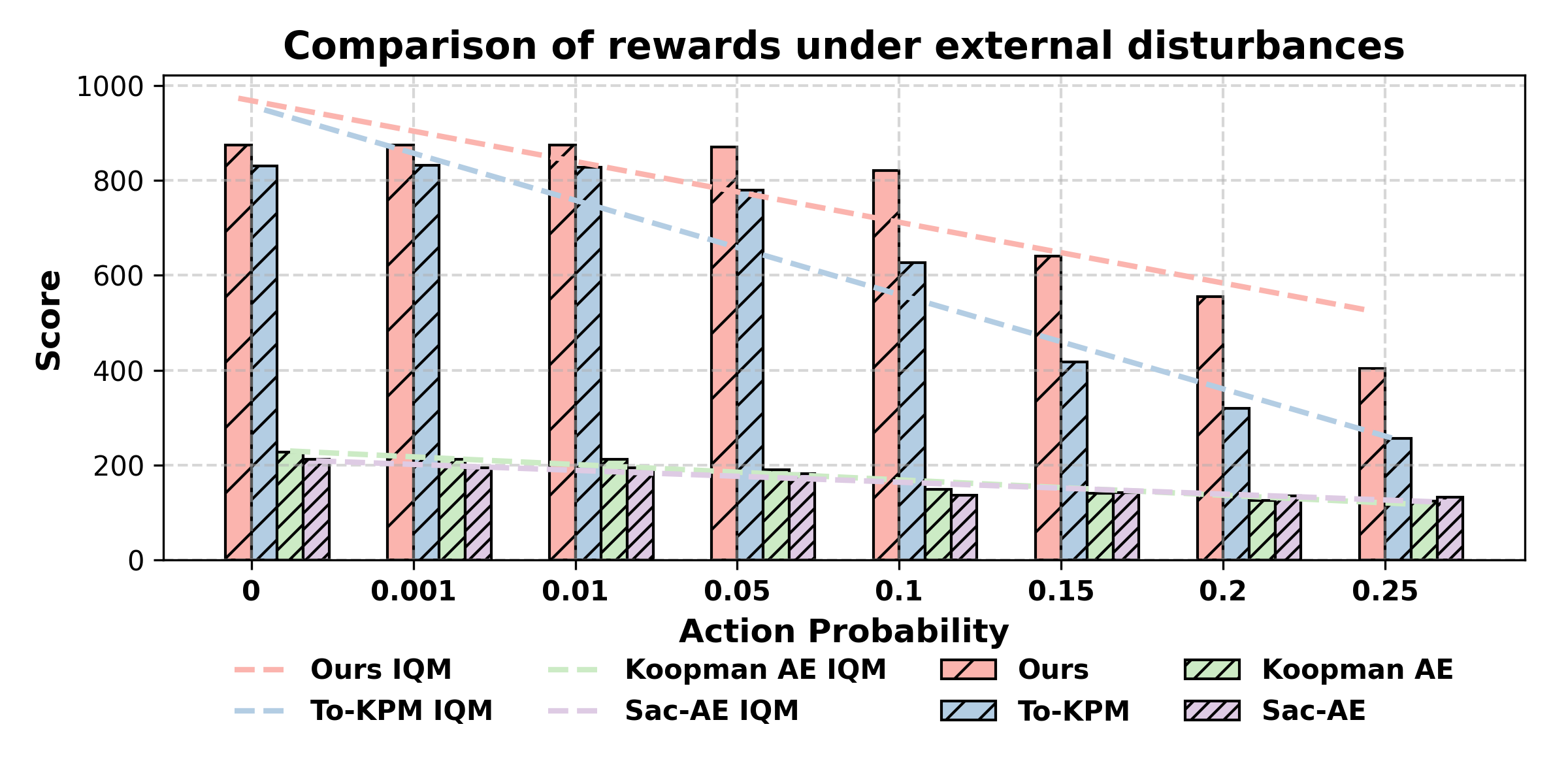 Comparison of rewards under external disturbances

Score

1000
800
600
400
200
0

0
0.001
0.01
0.05
0.1
0.15
0.2
0.25

Action Probability

Ours IQM
To-KPM IQM
Koopman AE IQM
Sac-AE IQM
Ours
To-KPM
Koopman AE
Sac-AE